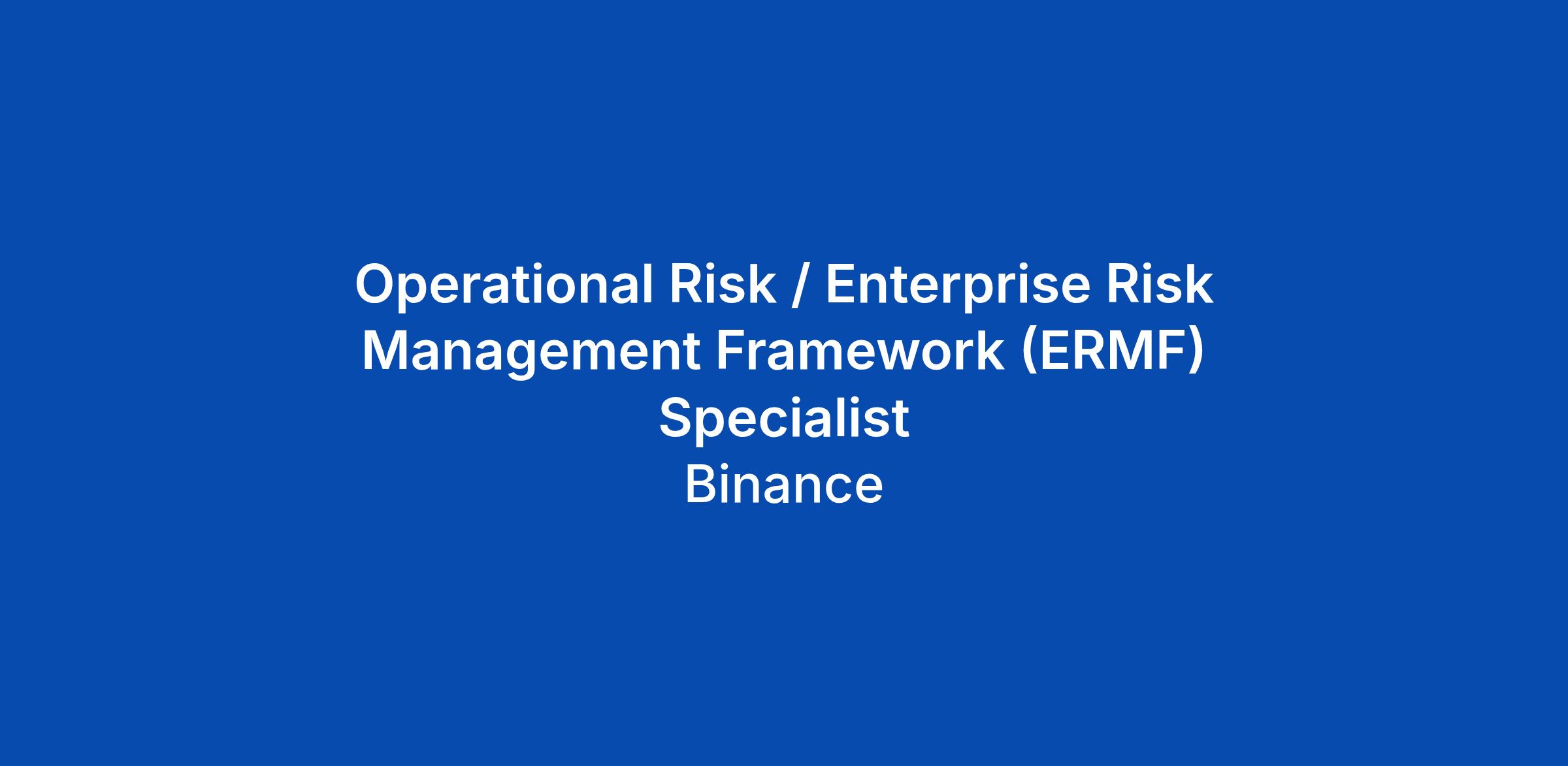 Operational Risk / Enterprise Risk Management Framework (ERMF) Specialist

Binance